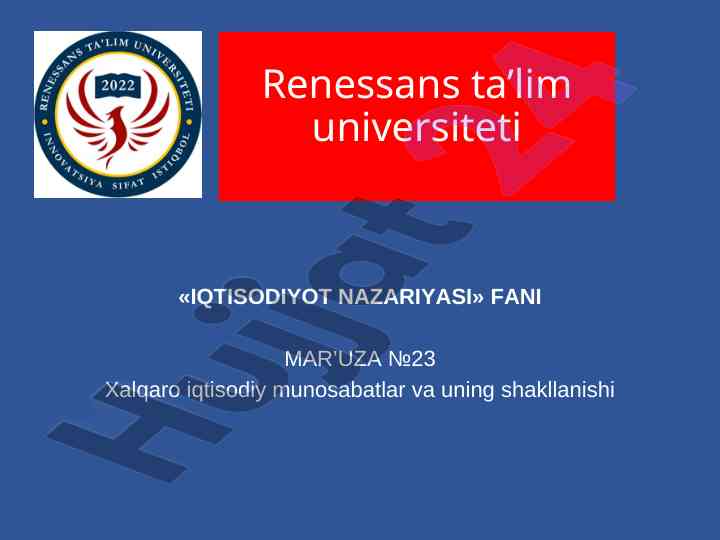 RENESSANS TA'LIM UNIVERSITETI
2022
INNOVATSIYA SIFAT ISTIQBOL

Renessans ta'lim universiteti

Hujjat24

«IQTISODIYOT NAZARIYASI» FANI

MAR'UZA №23
Xalqaro iqtisodiy munosabatlar va uning shakllanishi